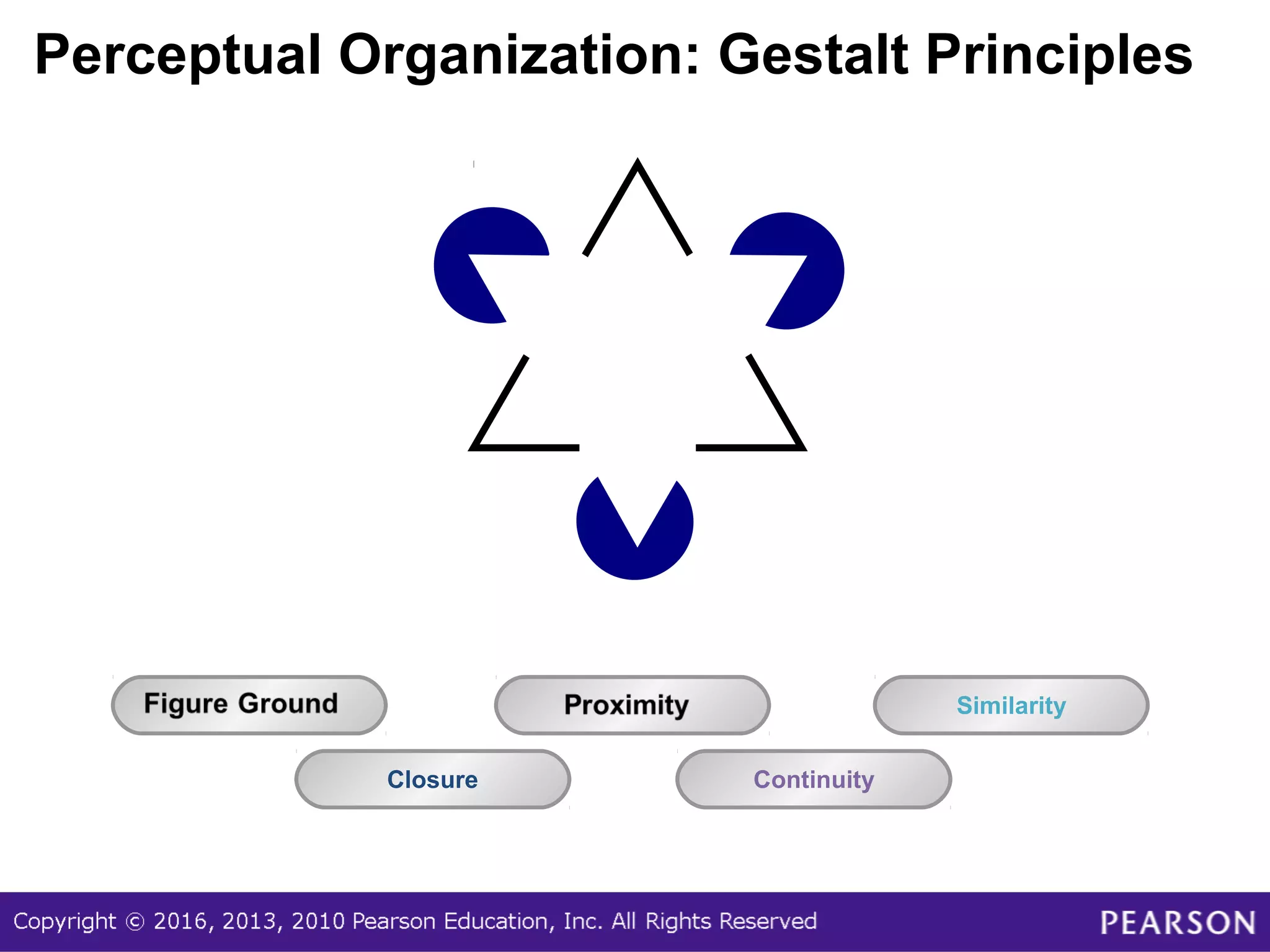 Perceptual Organization: Gestalt Principles

Figure Ground

Proximity

Similarity

Closure

Continuity

Copyright © 2016, 2013, 2010 Pearson Education, Inc. All Rights Reserved

PEARSON